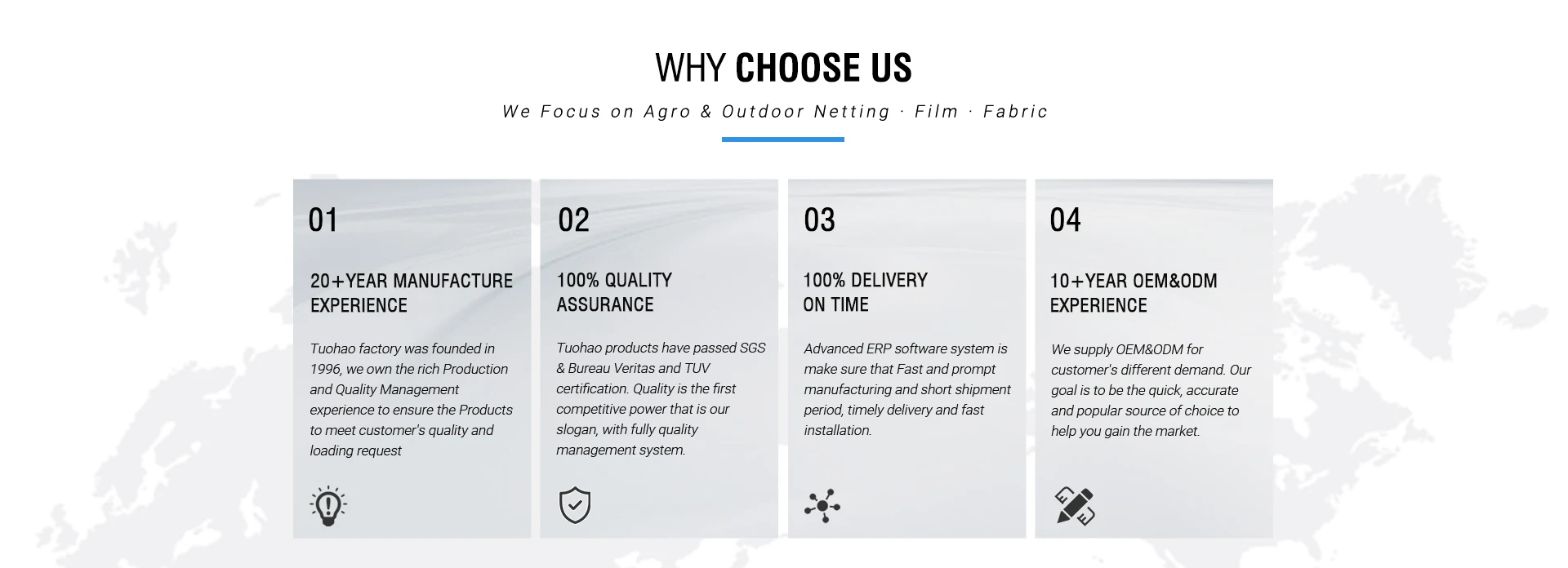 WHY CHOOSE US

We Focus on Agro & Outdoor Netting · Film · Fabric

01

20+YEAR MANUFACTURE EXPERIENCE

Tuohao factory was founded in 1996, we own the rich Production and Quality Management experience to ensure the Products to meet customer's quality and loading request

02

100% QUALITY ASSURANCE

Tuohao products have passed SGS & Bureau Veritas and TUV certification. Quality is the first competitive power that is our slogan, with fully quality management system.

03

100% DELIVERY ON TIME

Advanced ERP software system is make sure that Fast and prompt manufacturing and short shipment period, timely delivery and fast installation.

04

10+YEAR OEM&ODM EXPERIENCE

We supply OEM&ODM for customer's different demand. Our goal is to be the quick, accurate and popular source of choice to help you gain the market.